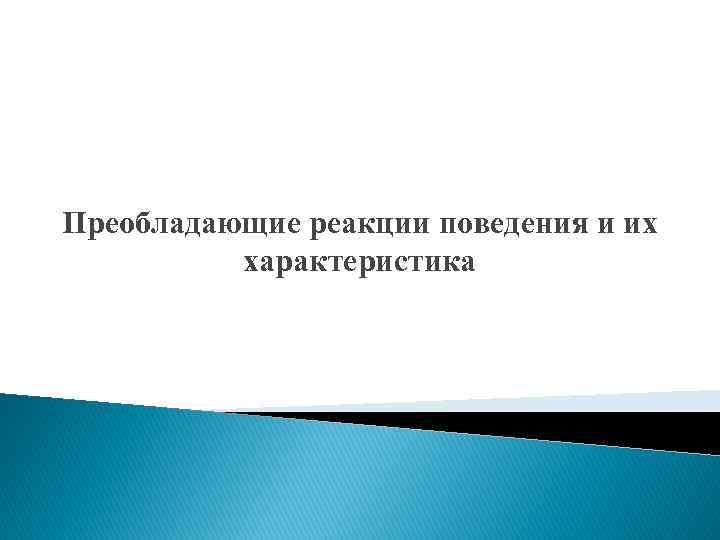 Преобладающие реакции поведения и их характеристика